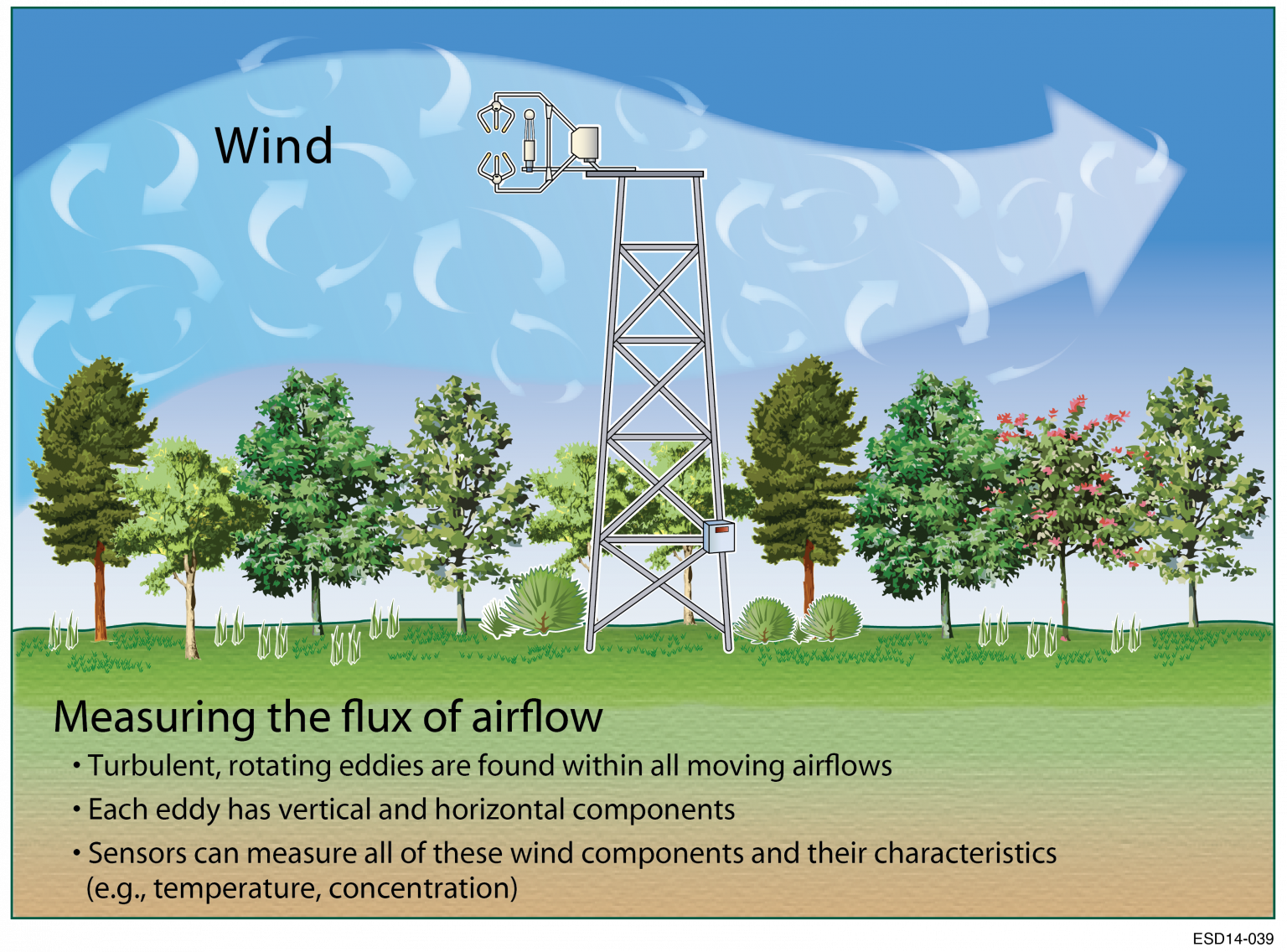 Wind

Measuring the flux of airflow

• Turbulent, rotating eddies are found within all moving airflows

• Each eddy has vertical and horizontal components

• Sensors can measure all of these wind components and their characteristics (e.g., temperature, concentration)

ESD14-039